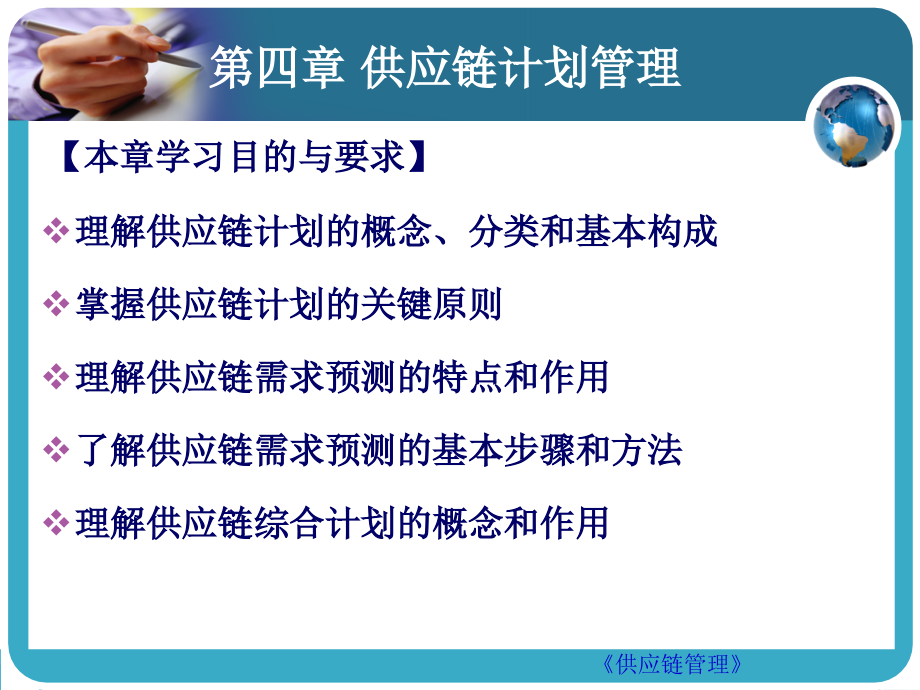 第四章 供应链计划管理

【本章学习目的与要求】

❖ 理解供应链计划的概念、分类和基本构成

❖ 掌握供应链计划的关键原则

❖ 理解供应链需求预测的特点和作用

❖ 了解供应链需求预测的基本步骤和方法

❖ 理解供应链综合计划的概念和作用

《供应链管理》